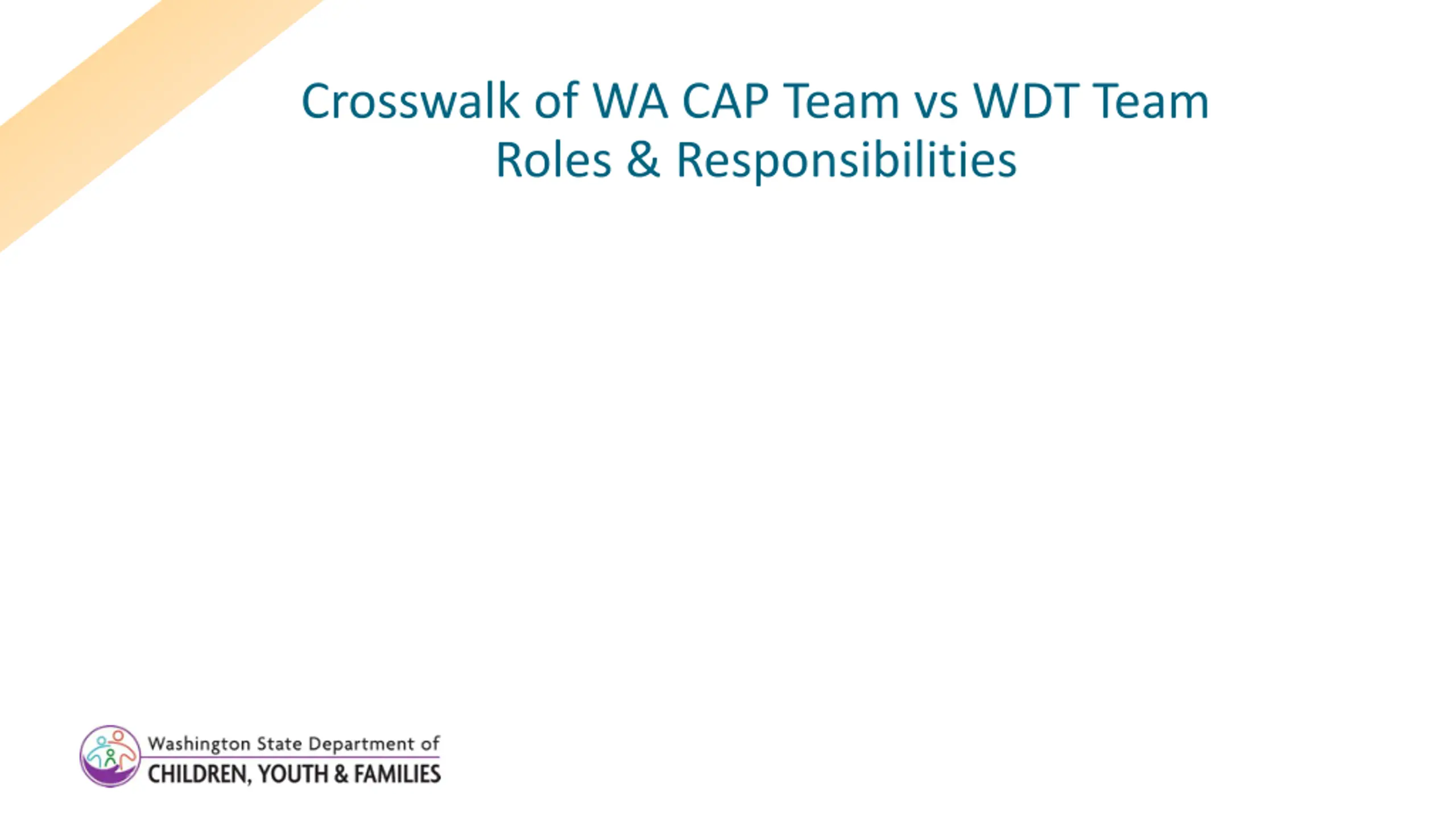 Crosswalk of WA CAP Team vs WDT Team
Roles & Responsibilities

Washington State Department of
CHILDREN, YOUTH & FAMILIES